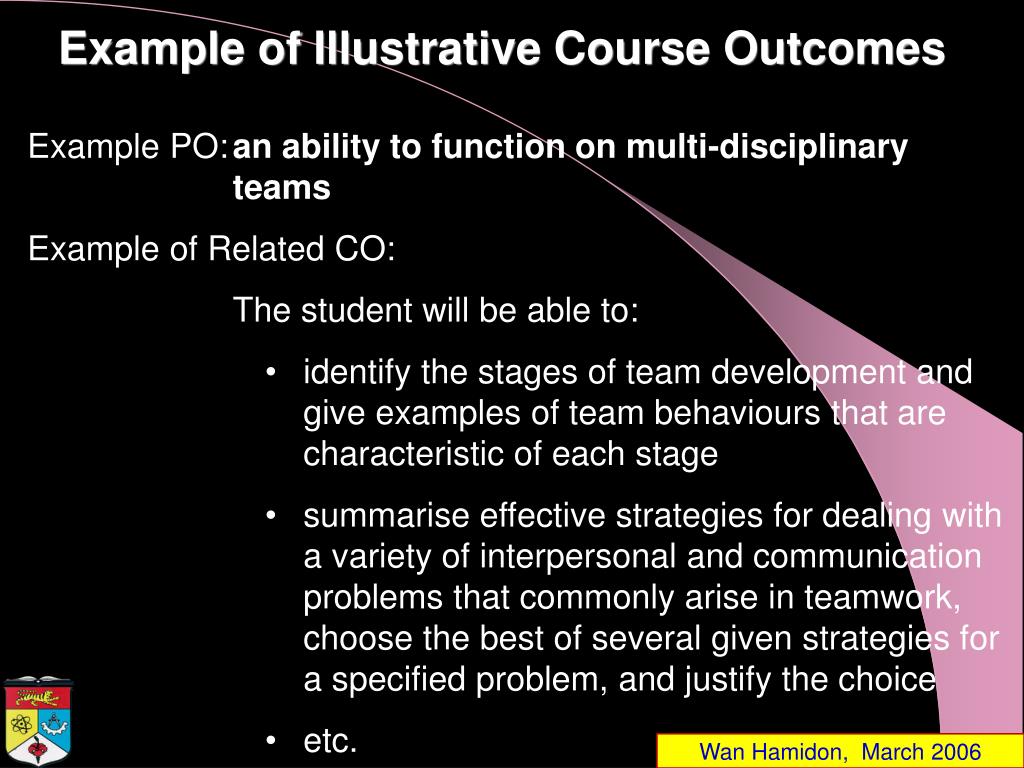 Example of Illustrative Course Outcomes

Example PO: an ability to function on multi-disciplinary teams

Example of Related CO:

The student will be able to:

• identify the stages of team development and give examples of team behaviours that are characteristic of each stage

• summarise effective strategies for dealing with a variety of interpersonal and communication problems that commonly arise in teamwork, choose the best of several given strategies for a specified problem, and justify the choice

• etc.

Wan Hamidon, March 2006